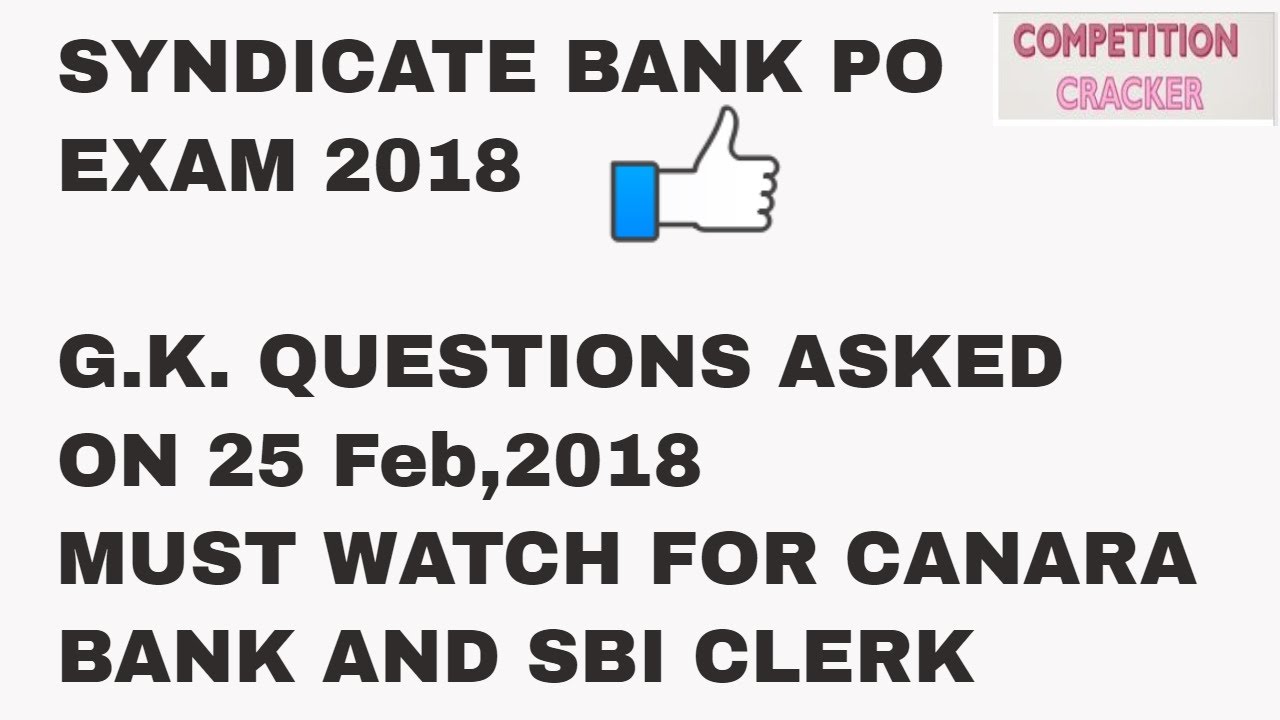 SYNDICATE BANK PO EXAM 2018

COMPETITION CRACKER

G.K. QUESTIONS ASKED ON 25 Feb,2018
MUST WATCH FOR CANARA BANK AND SBI CLERK